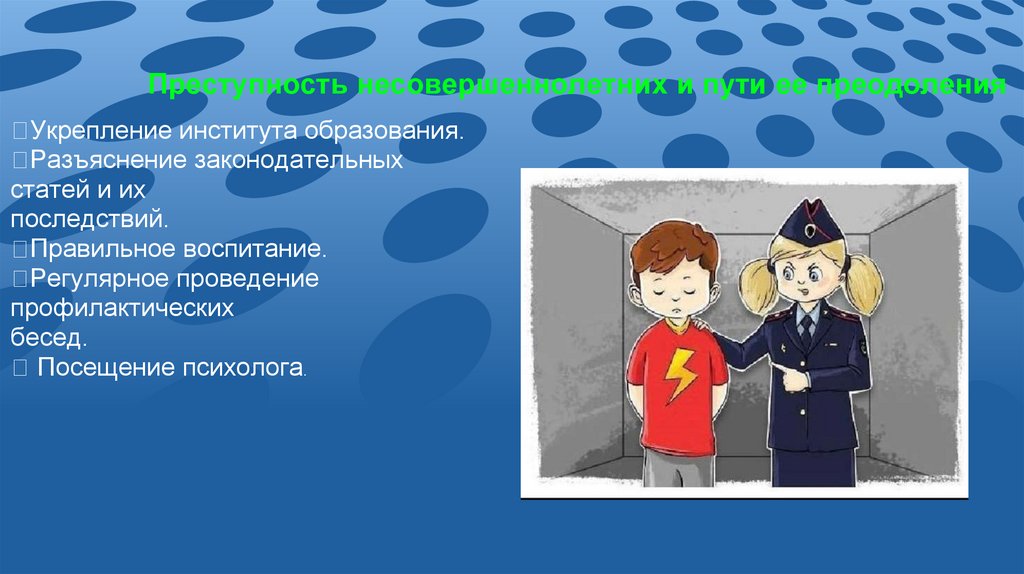 Преступность несовершеннолетних и пути ее преодоления

Укрепление института образования.
Разъяснение законодательных статей и их последствий.
Правильное воспитание.
Регулярное проведение профилактических бесед.
Посещение психолога.